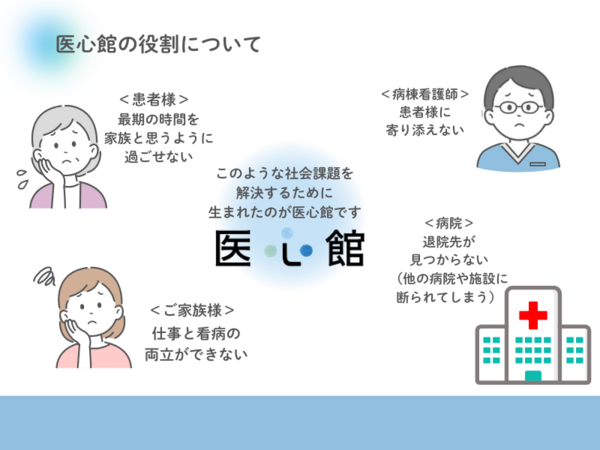 医心館の役割について

＜患者様＞
最期の時間を
家族と思うように
過ごせない

＜病棟看護師＞
患者様に
寄り添えない

このような社会課題を
解決するために
生まれたのが医心館です

医心館

＜病院＞
退院先が
見つからない
（他の病院や施設に
断られてしまう）

＜ご家族様＞
仕事と看病の
両立ができない